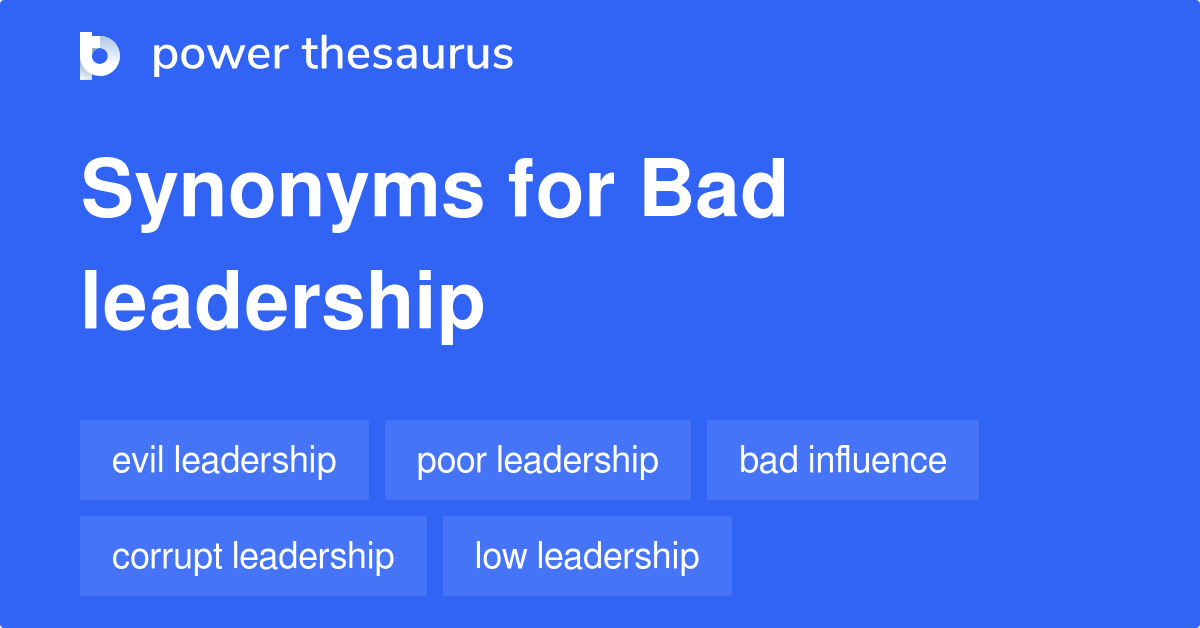 power thesaurus

Synonyms for Bad leadership

evil leadership
poor leadership
bad influence
corrupt leadership
low leadership